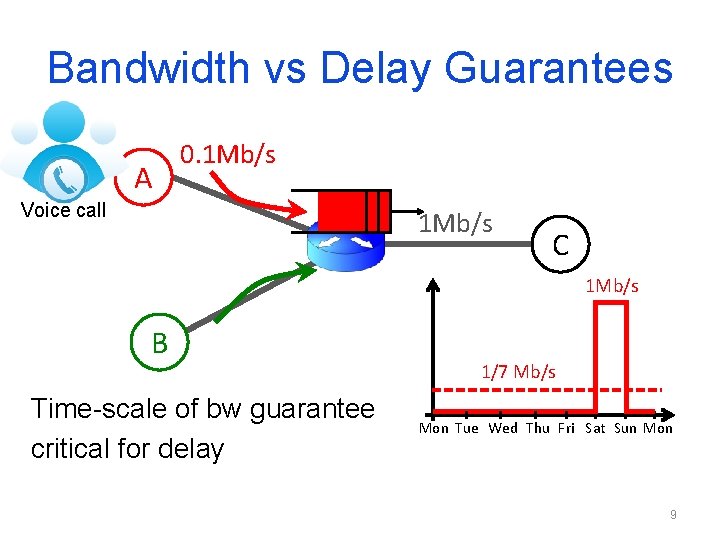 Bandwidth vs Delay Guarantees

Voice call

A

0.1Mb/s

1Mb/s

C

B

1Mb/s

1/7 Mb/s

Mon Tue Wed Thu Fri Sat Sun Mon

Time-scale of bw guarantee critical for delay

9